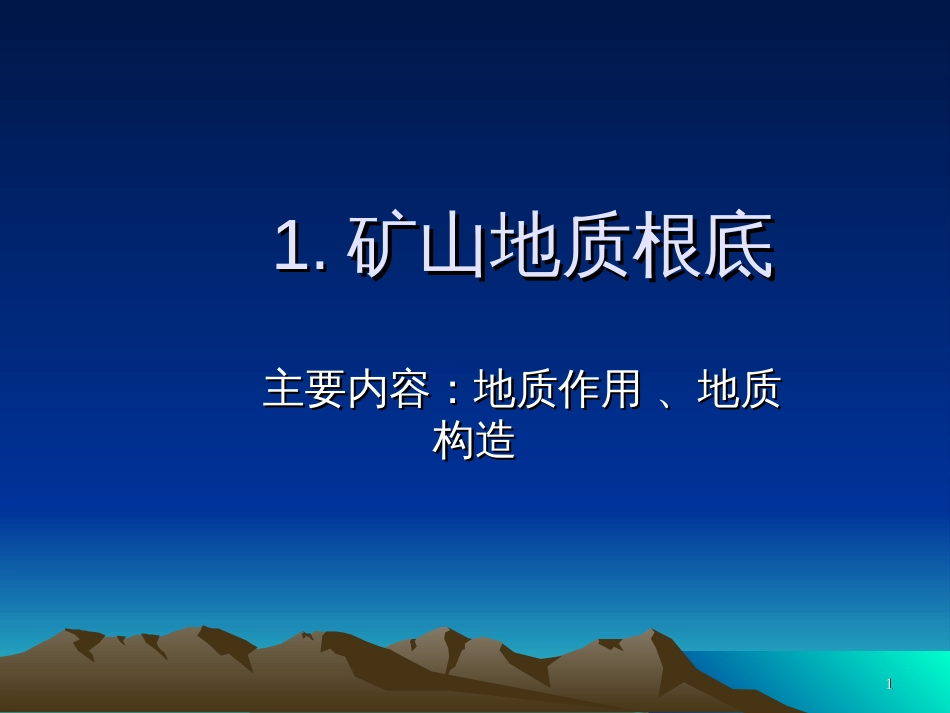 1. 矿山地质根底

主要内容：地质作用 、地质构造

1